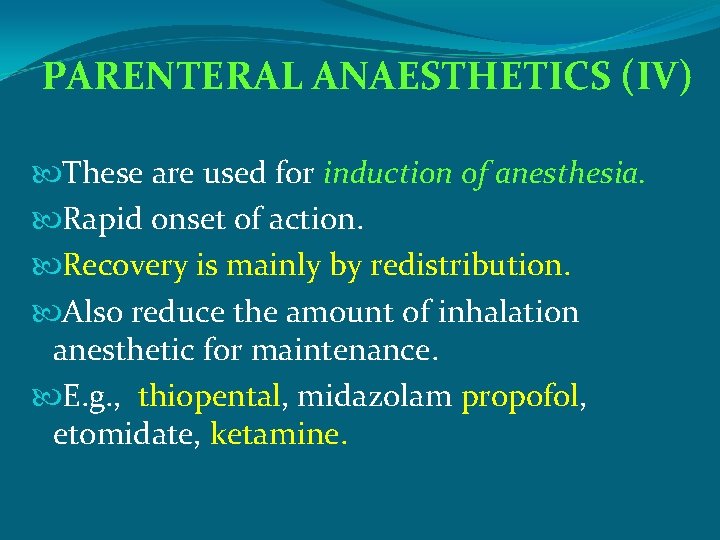 PARENTERAL ANAESTHETICS (IV)

These are used for induction of anesthesia.

Rapid onset of action.

Recovery is mainly by redistribution.

Also reduce the amount of inhalation anesthetic for maintenance.

E.g., thiopental, midazolam propofol, etomidate, ketamine.